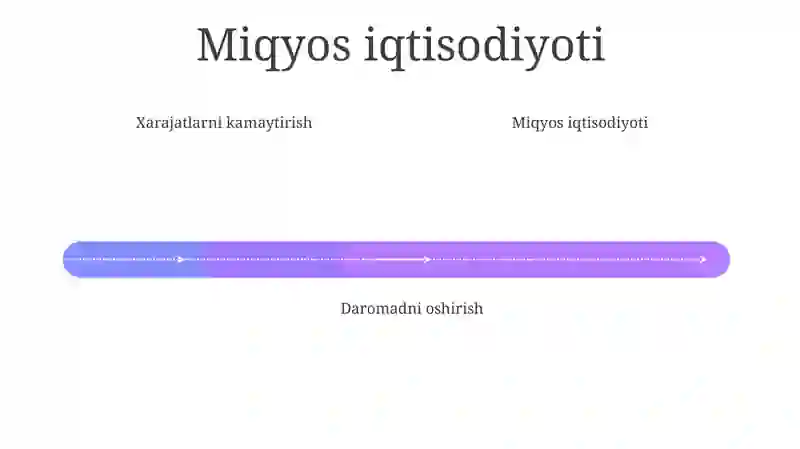 Miqyos iqtisodiyoti

Xarajatlarni kamaytirish

Miqyos iqtisodiyoti

Daromadni oshirish